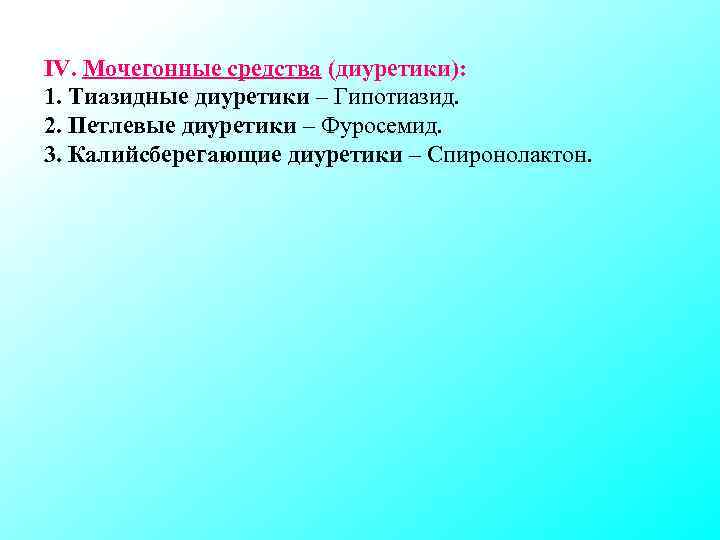 IV. Мочегонные средства (диуретики):
1. Тиазидные диуретики – Гипотиазид.
2. Петлевые диуретики – Фуросемид.
3. Калийсберегающие диуретики – Спиронолактон.